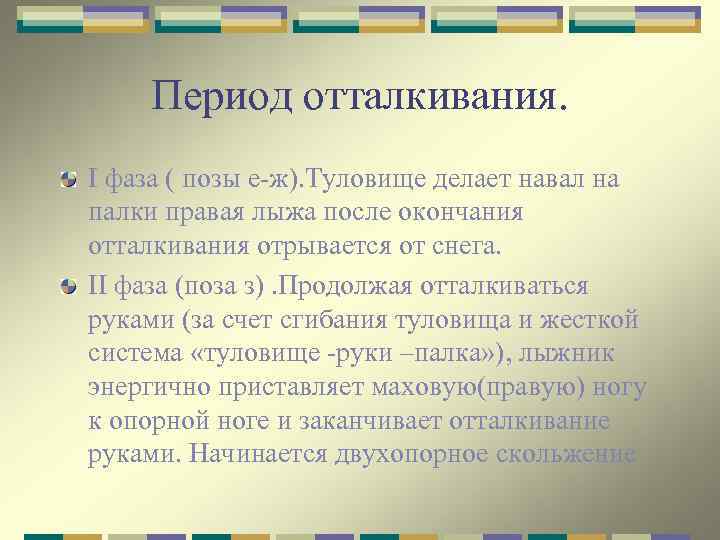 Период отталкивания.

I фаза ( позы е-ж).Туловище делает навал на палки правая лыжа после окончания отталкивания отрывается от снега.

II фаза (поза з) .Продолжая отталкиваться руками (за счет сгибания туловища и жесткой система «туловище -руки –палка»), лыжник энергично приставляет маховую(правую) ногу к опорной ноге и заканчивает отталкивание руками. Начинается двухопорное скольжение